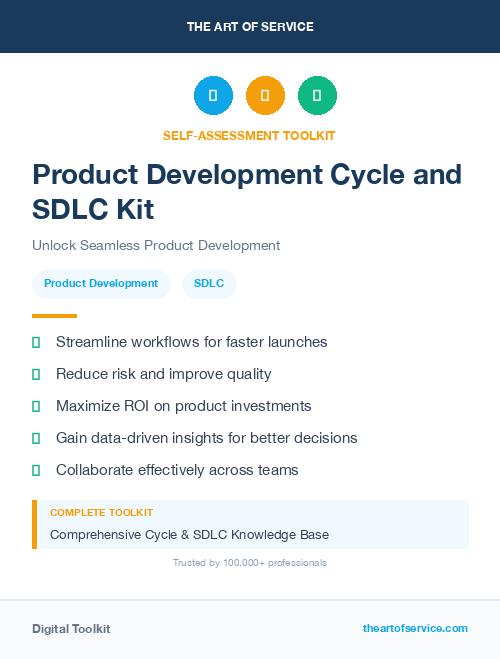 THE ART OF SERVICE

SELF-ASSESSMENT TOOLKIT

Product Development Cycle and SDLC Kit

Unlock Seamless Product Development

Product Development

SDLC

Streamline workflows for faster launches

Reduce risk and improve quality

Maximize ROI on product investments

Gain data-driven insights for better decisions

Collaborate effectively across teams

COMPLETE TOOLKIT

Comprehensive Cycle & SDLC Knowledge Base

Trusted by 100,000+ professionals

Digital Toolkit

theartofservice.com